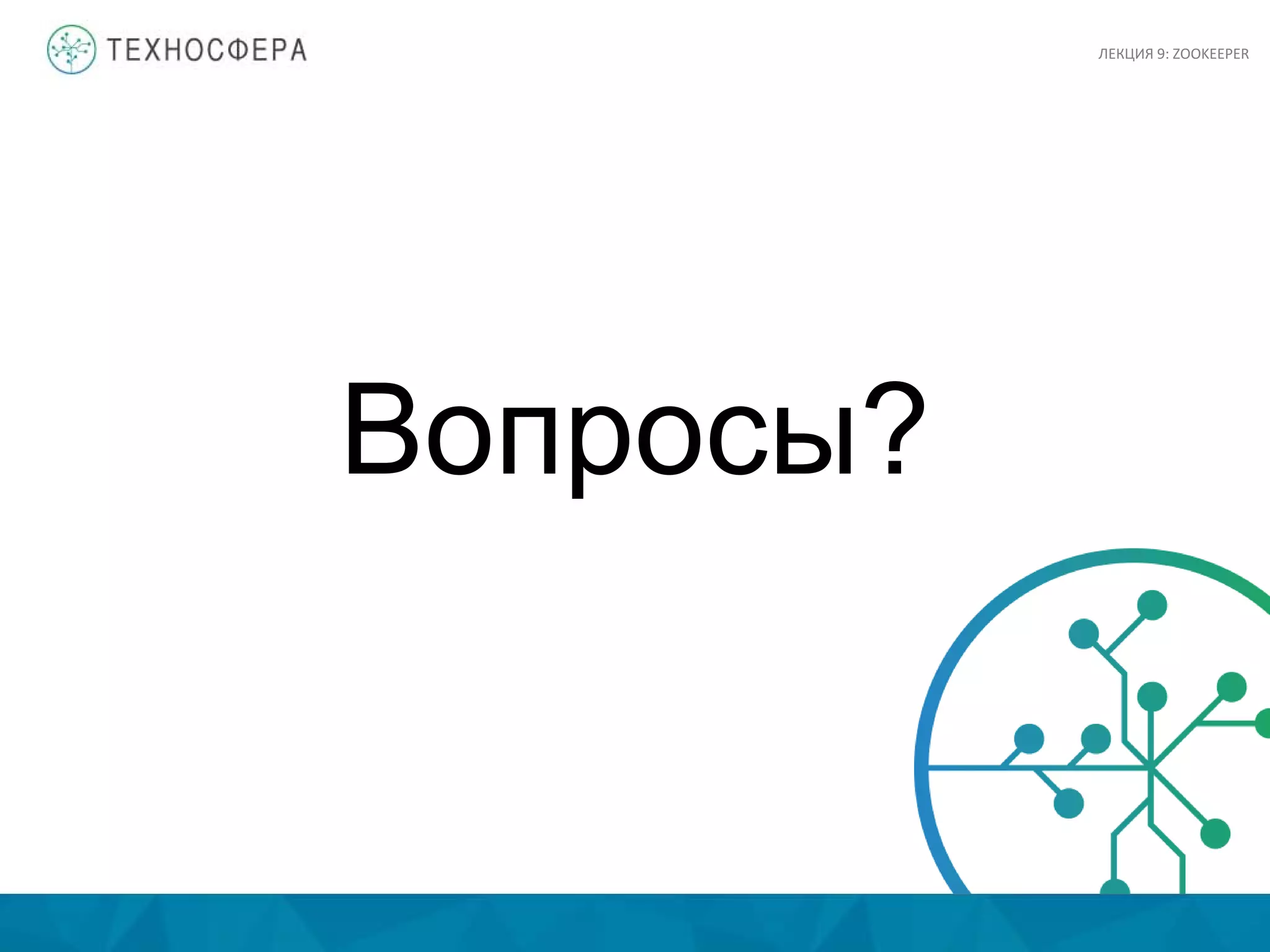 ТЕХНОСФЕРА

ЛЕКЦИЯ 9: ZOOKEEPER

Вопросы?